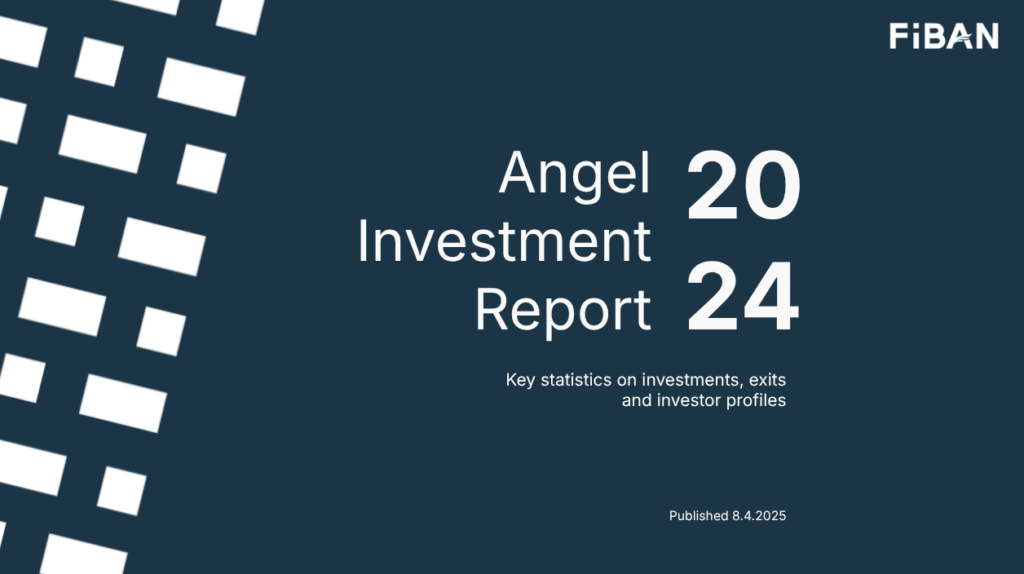 FiBAN

Angel Investment Report

20
24

Key statistics on investments, exits and investor profiles

Published 8.4.2025